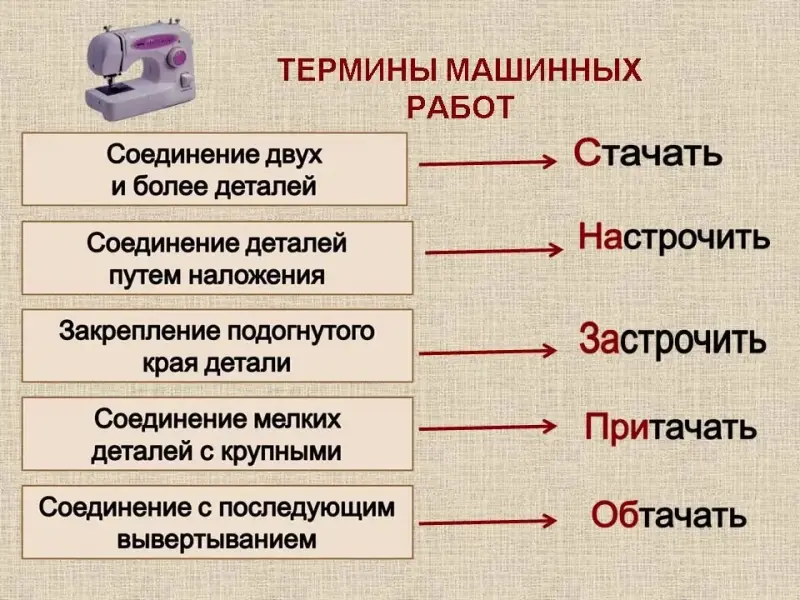 ТЕРМИНЫ МАШИННЫХ РАБОТ

Соединение двух и более деталей

Стачать

Соединение деталей путем наложения

Настрочить

Закрепление подогнутого края детали

Застрочить

Соединение мелких деталей с крупными

Притачать

Соединение с последующим вывертыванием

Обтачать